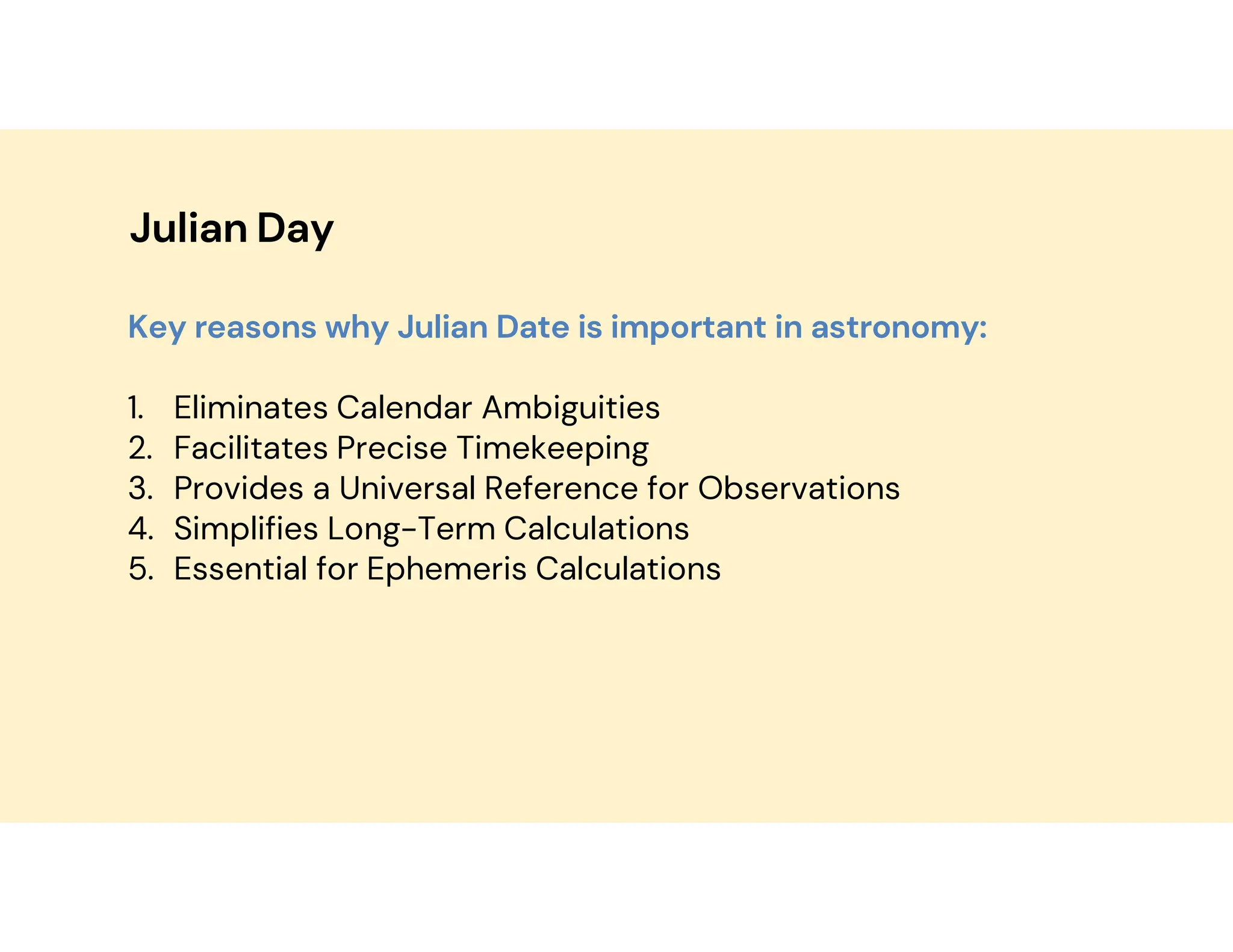 Julian Day

Key reasons why Julian Date is important in astronomy:

1. Eliminates Calendar Ambiguities
2. Facilitates Precise Timekeeping
3. Provides a Universal Reference for Observations
4. Simplifies Long-Term Calculations
5. Essential for Ephemeris Calculations